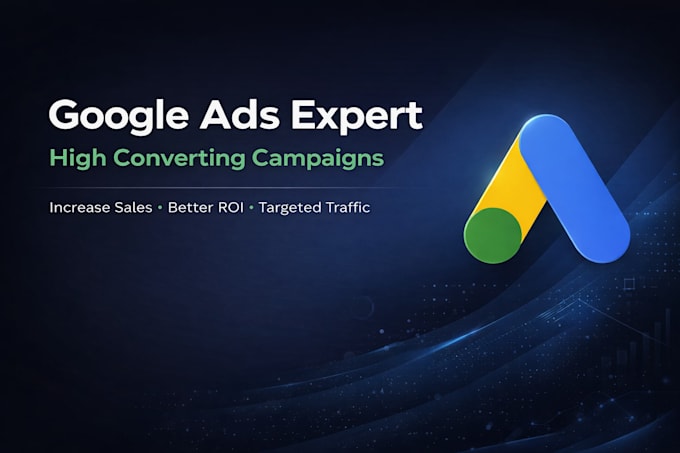 Google Ads Expert

High Converting Campaigns

Increase Sales • Better ROI • Targeted Traffic